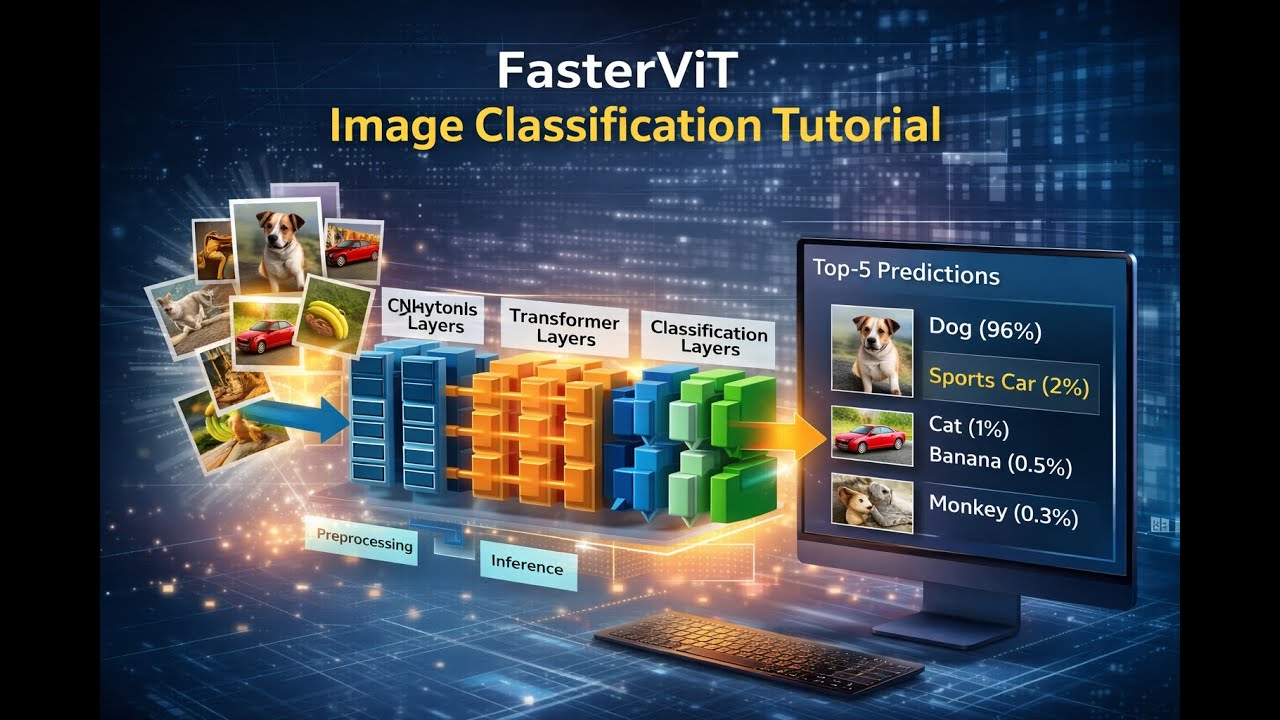 FasterViT
Image Classification Tutorial

CNhytonls Layers

Transformer Layers

Classification Layers

Preprocessing

Inference

Top-5 Predictions

Dog (96%)

Sports Car (2%)

Cat (1%)

Banana (0.5%)

Monkey (0.3%)